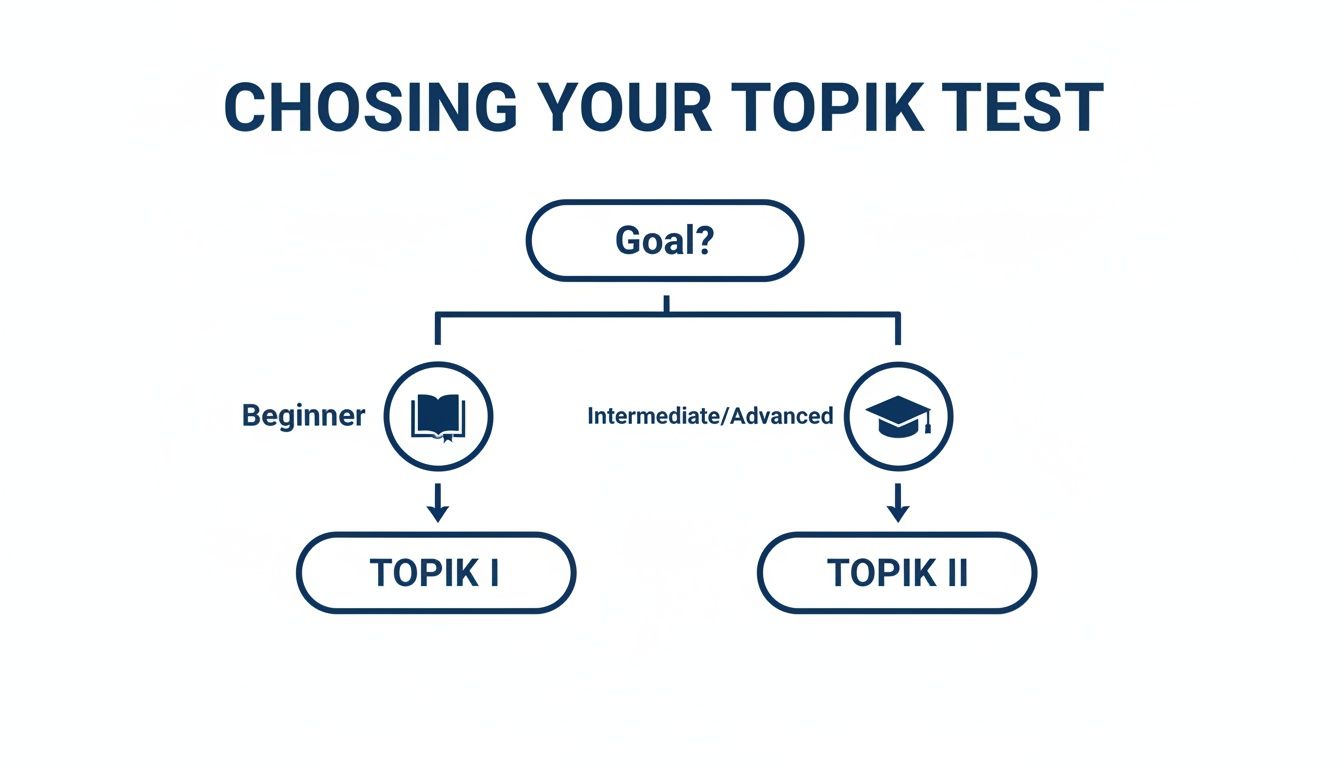 CHOSING YOUR TOPIK TEST

Goal?

Beginner

Intermediate/Advanced

TOPIK I

TOPIK II